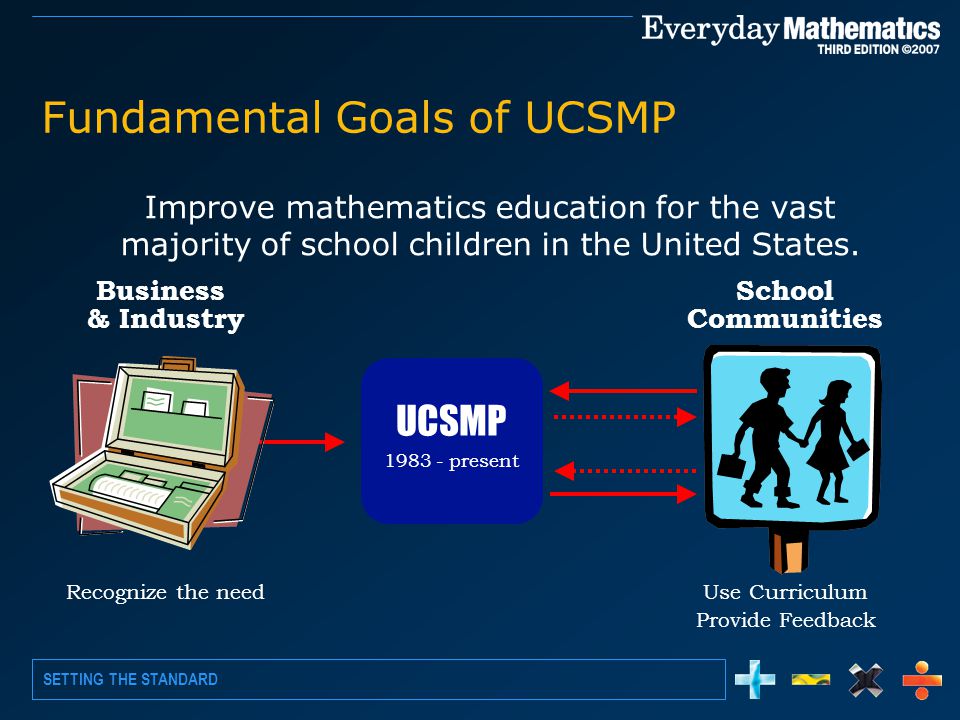 Everyday Mathematics
THIRD EDITION ©2007

Fundamental Goals of UCSMP

Improve mathematics education for the vast majority of school children in the United States.

Business & Industry

School Communities

UCSMP
1983 - present

Recognize the need

Use Curriculum
Provide Feedback

SETTING THE STANDARD